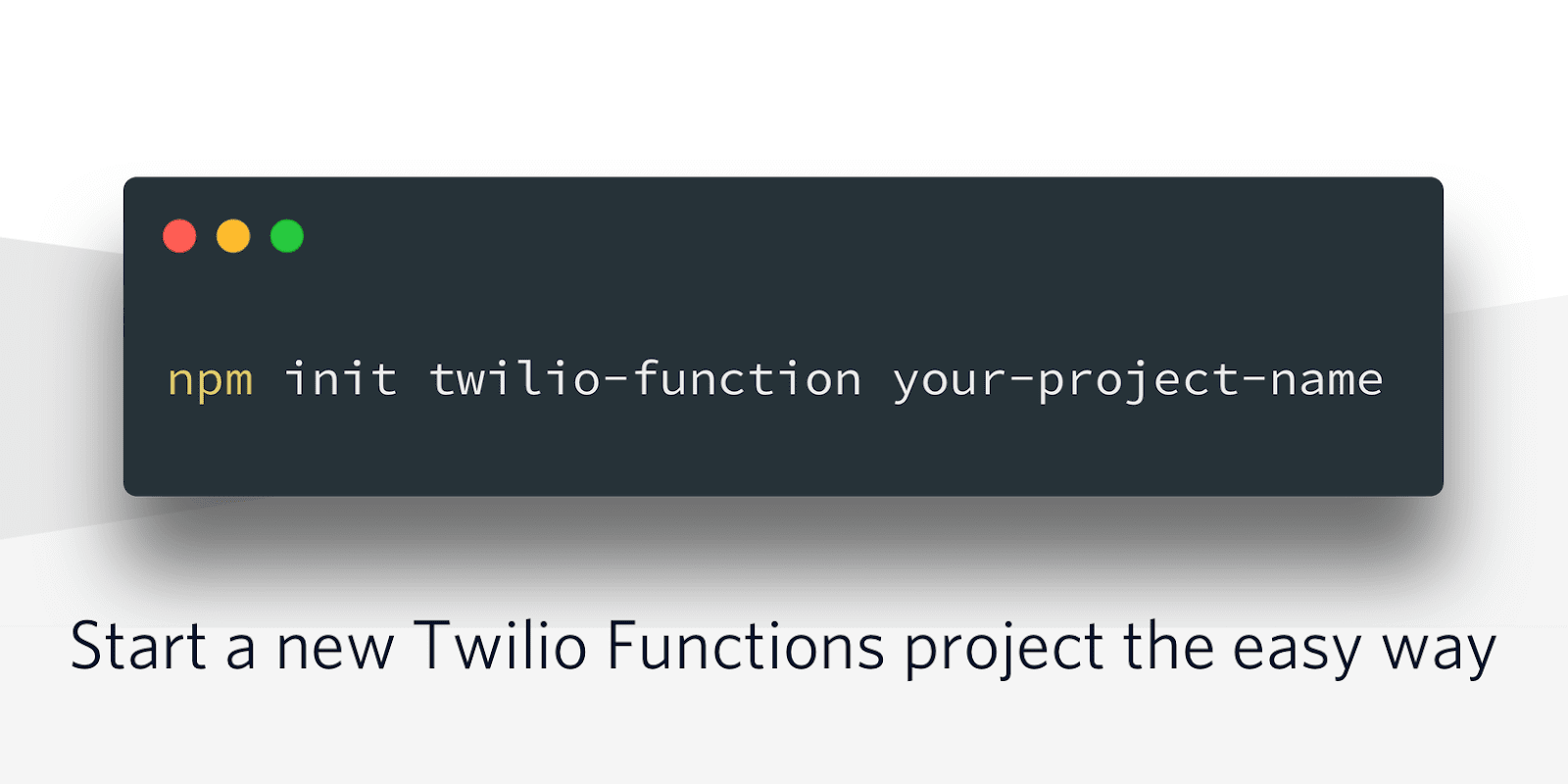 npm init twilio-function your-project-name

Start a new Twilio Functions project the easy way